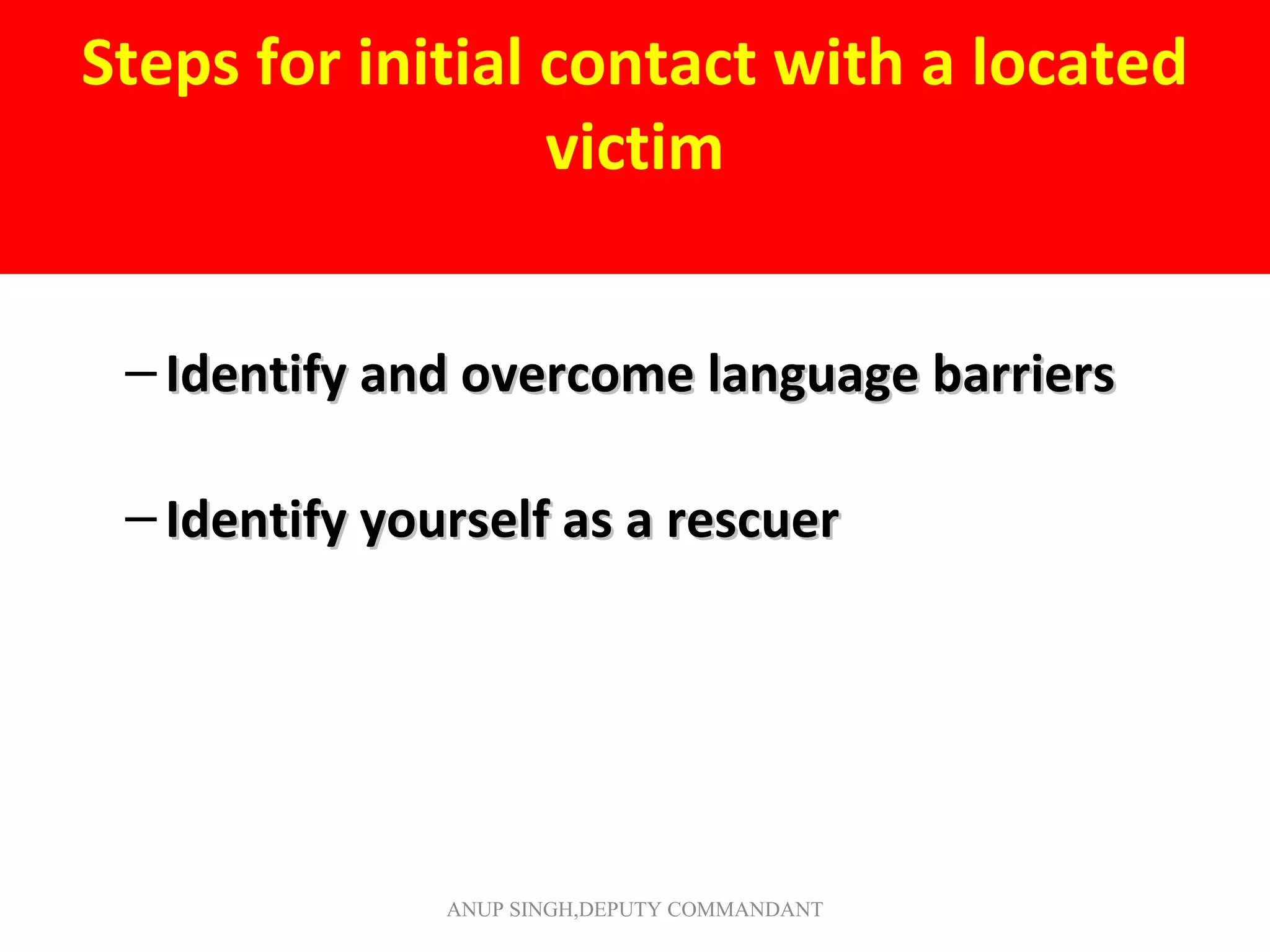 Steps for initial contact with a located victim

– Identify and overcome language barriers

– Identify yourself as a rescuer

ANUP SINGH,DEPUTY COMMANDANT